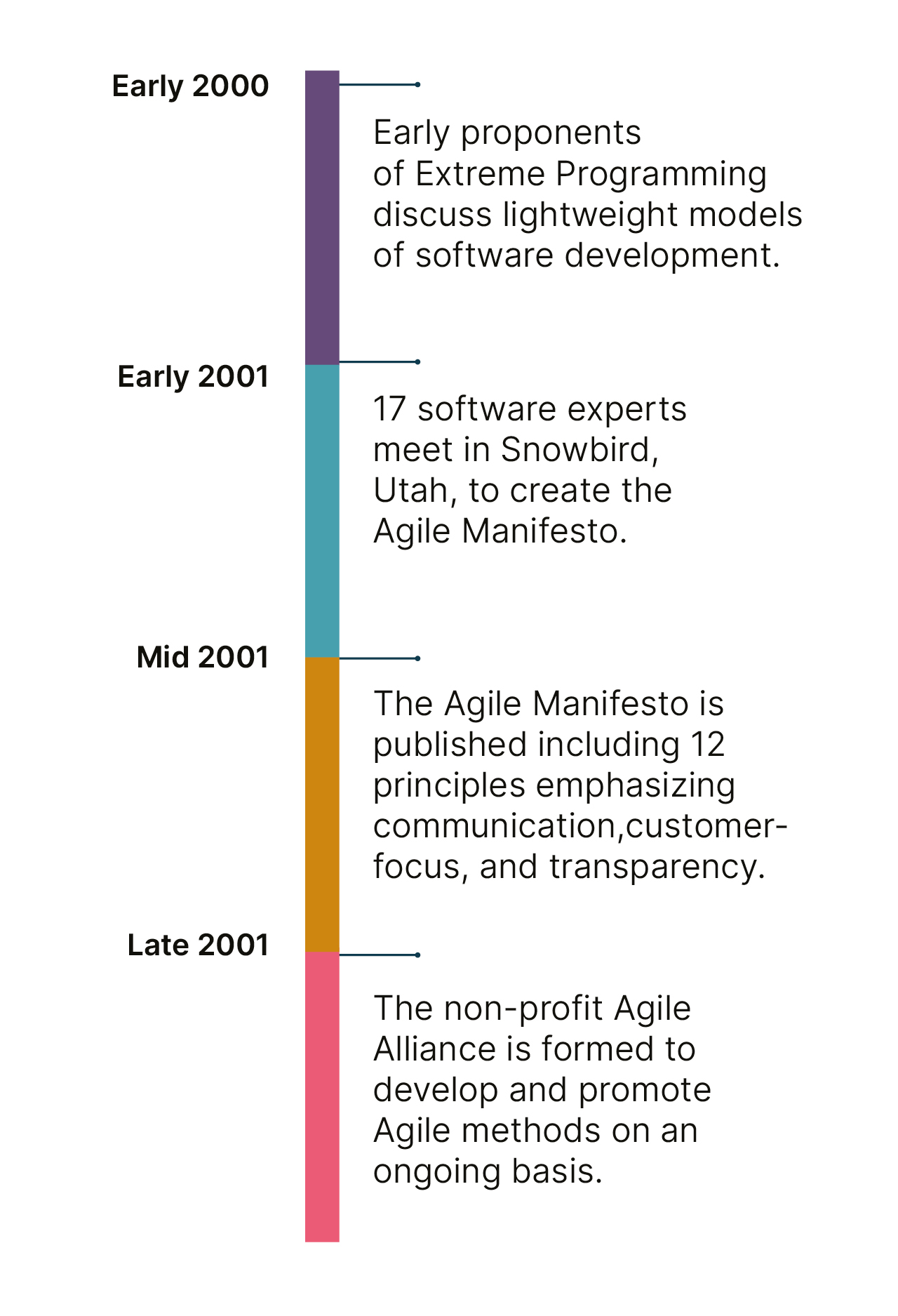 Early 2000

Early proponents of Extreme Programming discuss lightweight models of software development.

Early 2001

17 software experts meet in Snowbird, Utah, to create the Agile Manifesto.

Mid 2001

The Agile Manifesto is published including 12 principles emphasizing communication,customer-focus, and transparency.

Late 2001

The non-profit Agile Alliance is formed to develop and promote Agile methods on an ongoing basis.